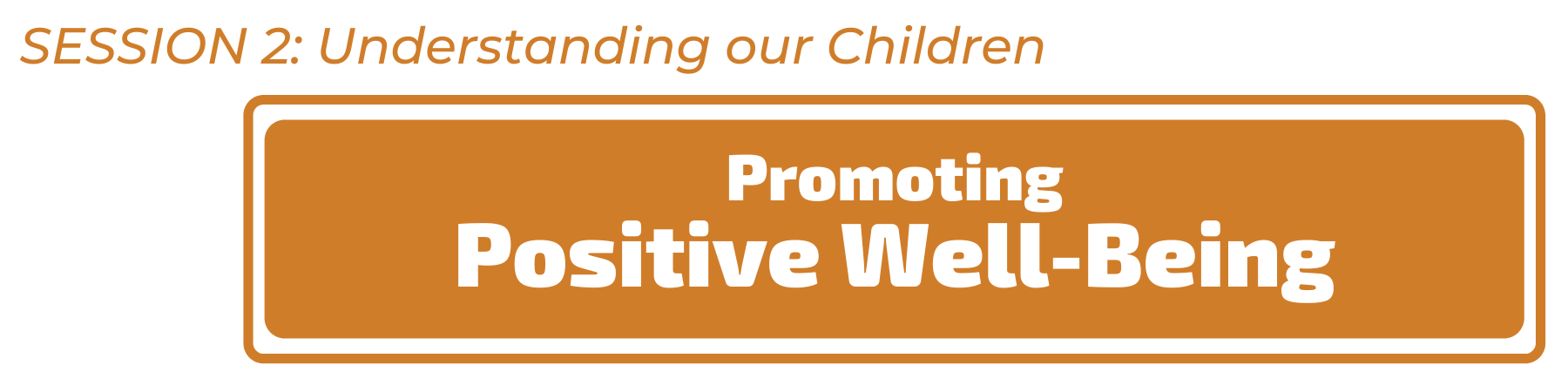 SESSION 2: Understanding our Children

Promoting
Positive Well-Being